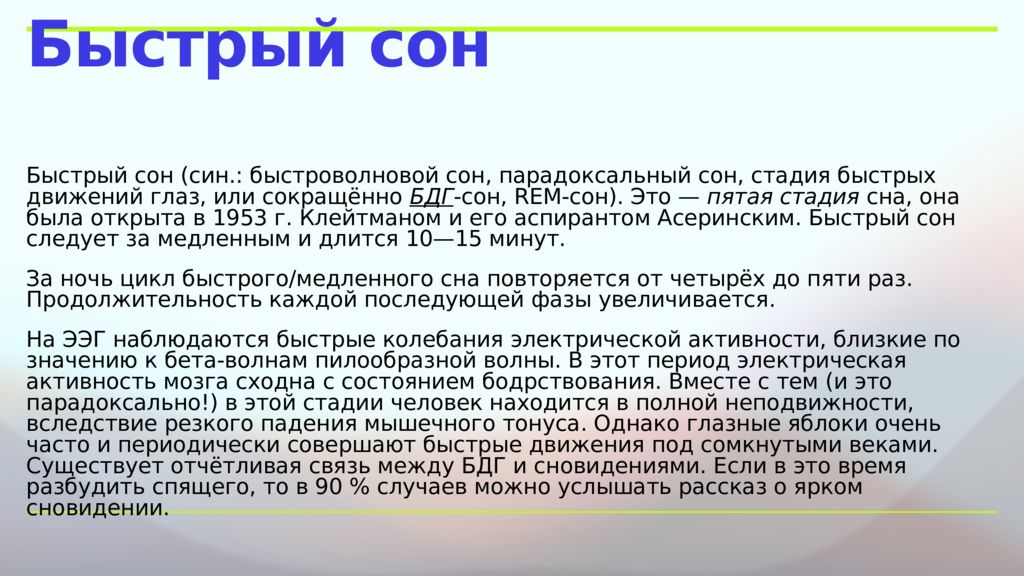 Быстрый сон

Быстрый сон (син.: быстроволновой сон, парадоксальный сон, стадия быстрых движений глаз, или сокращённо БДГ-сон, REM-сон). Это — пятая стадия сна, она была открыта в 1953 г. Клейтманом и его аспирантом Асеринским. Быстрый сон следует за медленным и длится 10—15 минут.

За ночь цикл быстрого/медленного сна повторяется от четырёх до пяти раз. Продолжительность каждой последующей фазы увеличивается.

На ЭЭГ наблюдаются быстрые колебания электрической активности, близкие по значению к бета-волнам пилообразной волны. В этот период электрическая активность мозга сходна с состоянием бодрствования. Вместе с тем (и это парадоксально!) в этой стадии человек находится в полной неподвижности, вследствие резкого падения мышечного тонуса. Однако глазные яблоки очень часто и периодически совершают быстрые движения под сомкнутыми веками. Существует отчётливая связь между БДГ и сновидениями. Если в это время разбудить спящего, то в 90 % случаев можно услышать рассказ о ярком сновидении.